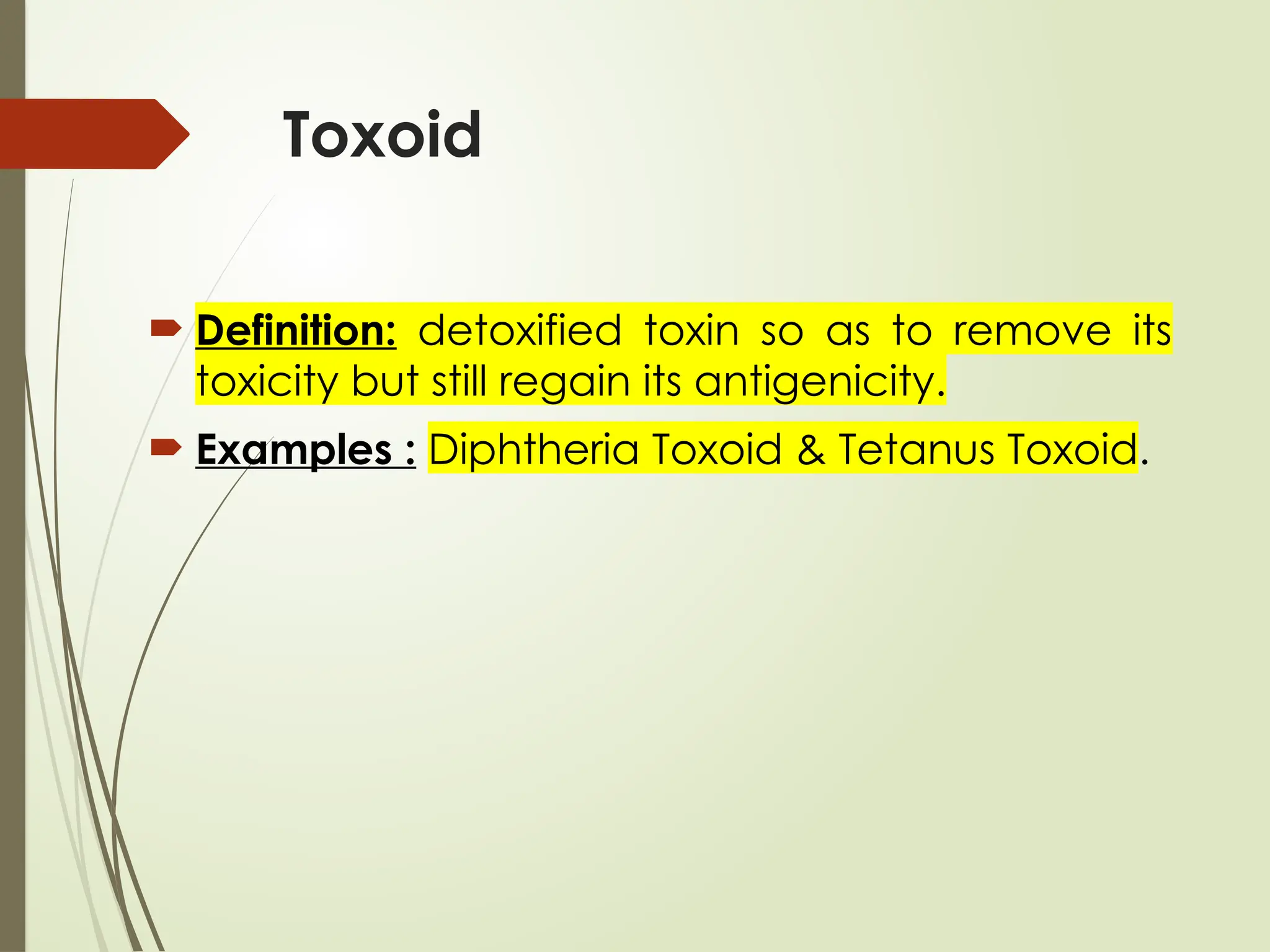 Toxoid

Definition: detoxified toxin so as to remove its toxicity but still regain its antigenicity.

Examples : Diphtheria Toxoid & Tetanus Toxoid.